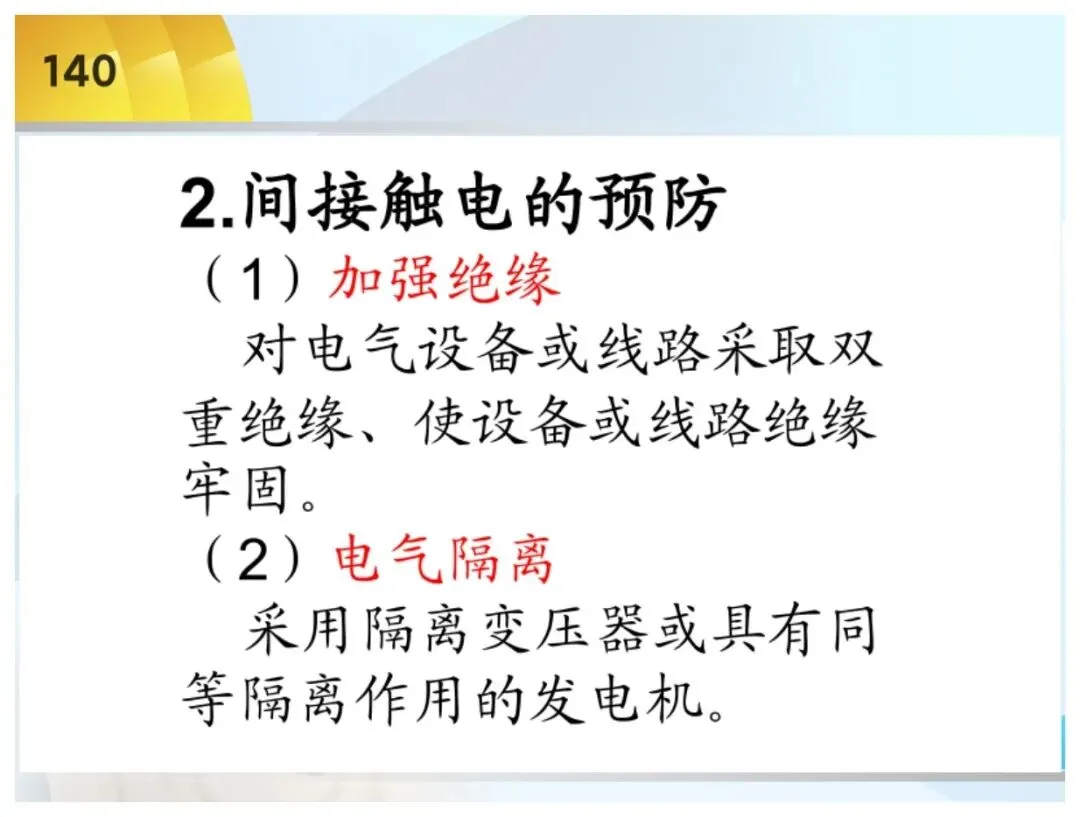 140

2.间接触电的预防

（1）加强绝缘

对电气设备或线路采取双重绝缘、使设备或线路绝缘牢固。

（2）电气隔离

采用隔离变压器或具有同等隔离作用的发电机。